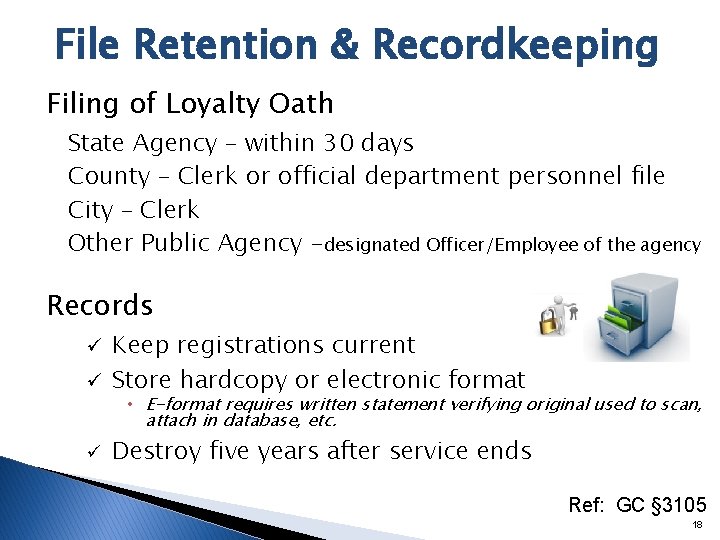 File Retention & Recordkeeping

Filing of Loyalty Oath

State Agency – within 30 days

County – Clerk or official department personnel file

City – Clerk

Other Public Agency –designated Officer/Employee of the agency

Records

✓ Keep registrations current

✓ Store hardcopy or electronic format

• E-format requires written statement verifying original used to scan, attach in database, etc.

✓ Destroy five years after service ends

Ref: GC §3105

18